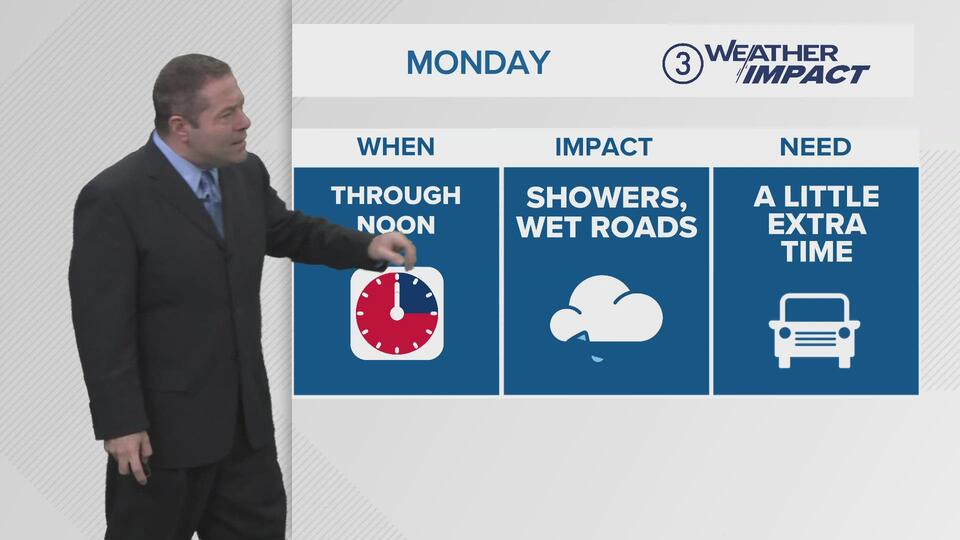 MONDAY

3 WEATHER IMPACT

| WHEN | IMPACT | NEED |
|---|---|---|
| THROUGH NOON | SHOWERS, WET ROADS | A LITTLE EXTRA TIME |